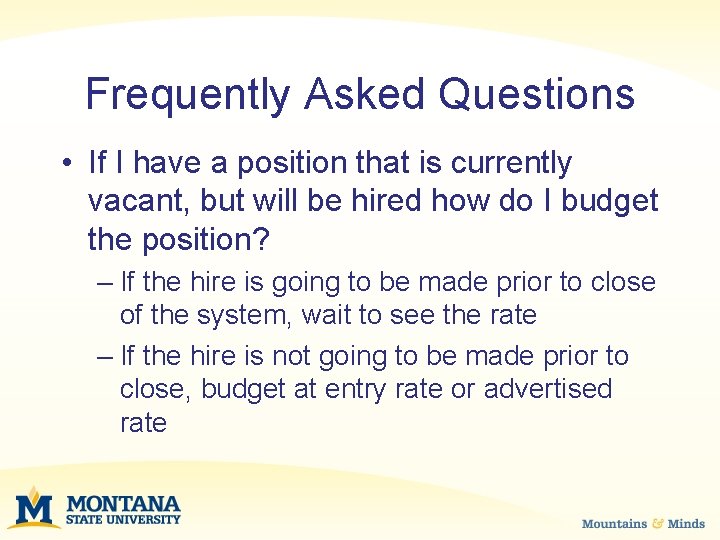 Frequently Asked Questions

• If I have a position that is currently vacant, but will be hired how do I budget the position?

– If the hire is going to be made prior to close of the system, wait to see the rate

– If the hire is not going to be made prior to close, budget at entry rate or advertised rate

M MONTANA STATE UNIVERSITY

Mountains & Minds